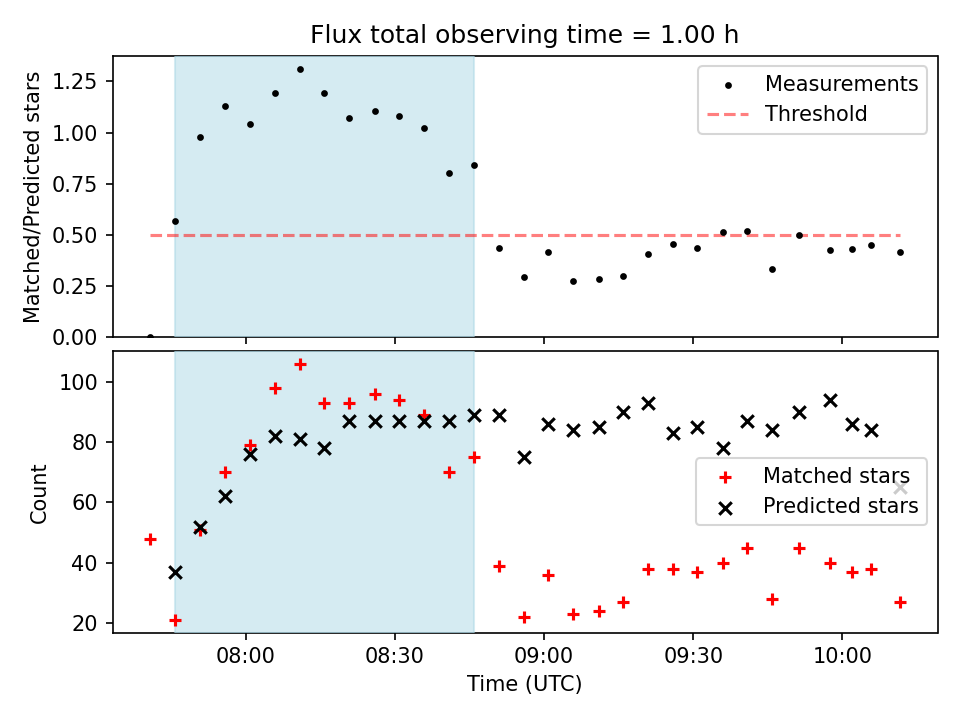 Flux total observing time = 1.00 h

Matched/Predicted stars

1.25
1.00
0.75
0.50
0.25
0.00

Measurements
Threshold

Count

100
80
60
40
20

Matched stars
Predicted stars

08:00
08:30
09:00
09:30
10:00

Time (UTC)